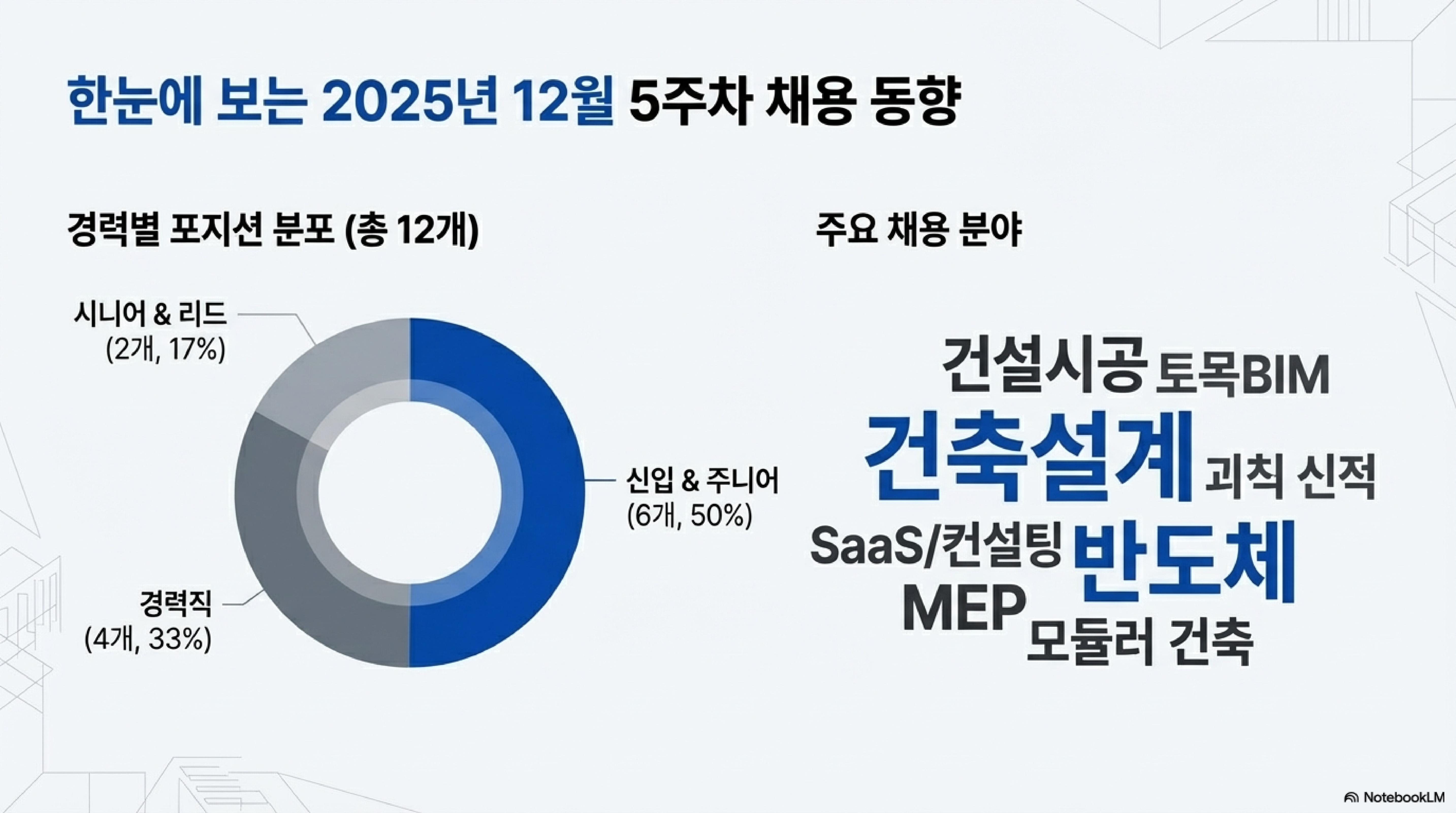 한눈에 보는 2025년 12월 5주차 채용 동향

경력별 포지션 분포 (총 12개)

시니어 & 리드
(2개, 17%)

신입 & 주니어
(6개, 50%)

경력직
(4개, 33%)

주요 채용 분야

건설시공 토목BIM
건축설계 괴칙 신적
SaaS/컨설팅 반도체
MEP
모듈러 건축

NotebookLM